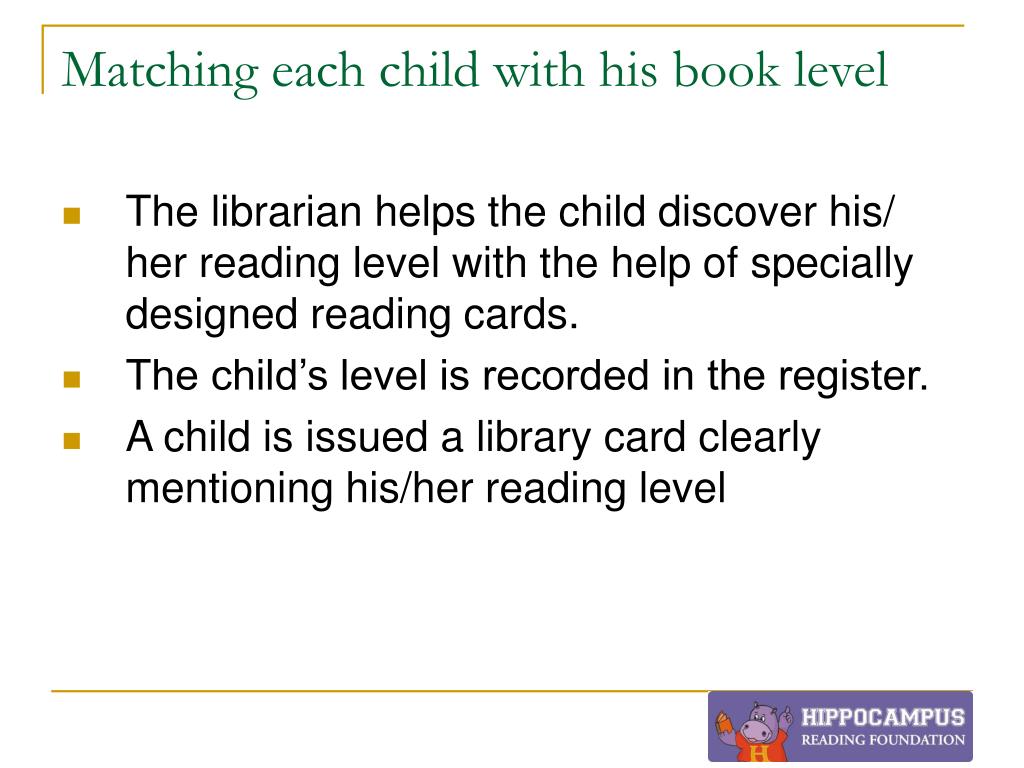 Matching each child with his book level

- The librarian helps the child discover his/ her reading level with the help of specially designed reading cards.
- The child's level is recorded in the register.
- A child is issued a library card clearly mentioning his/her reading level

H

HIPPOCAMPUS
READING FOUNDATION